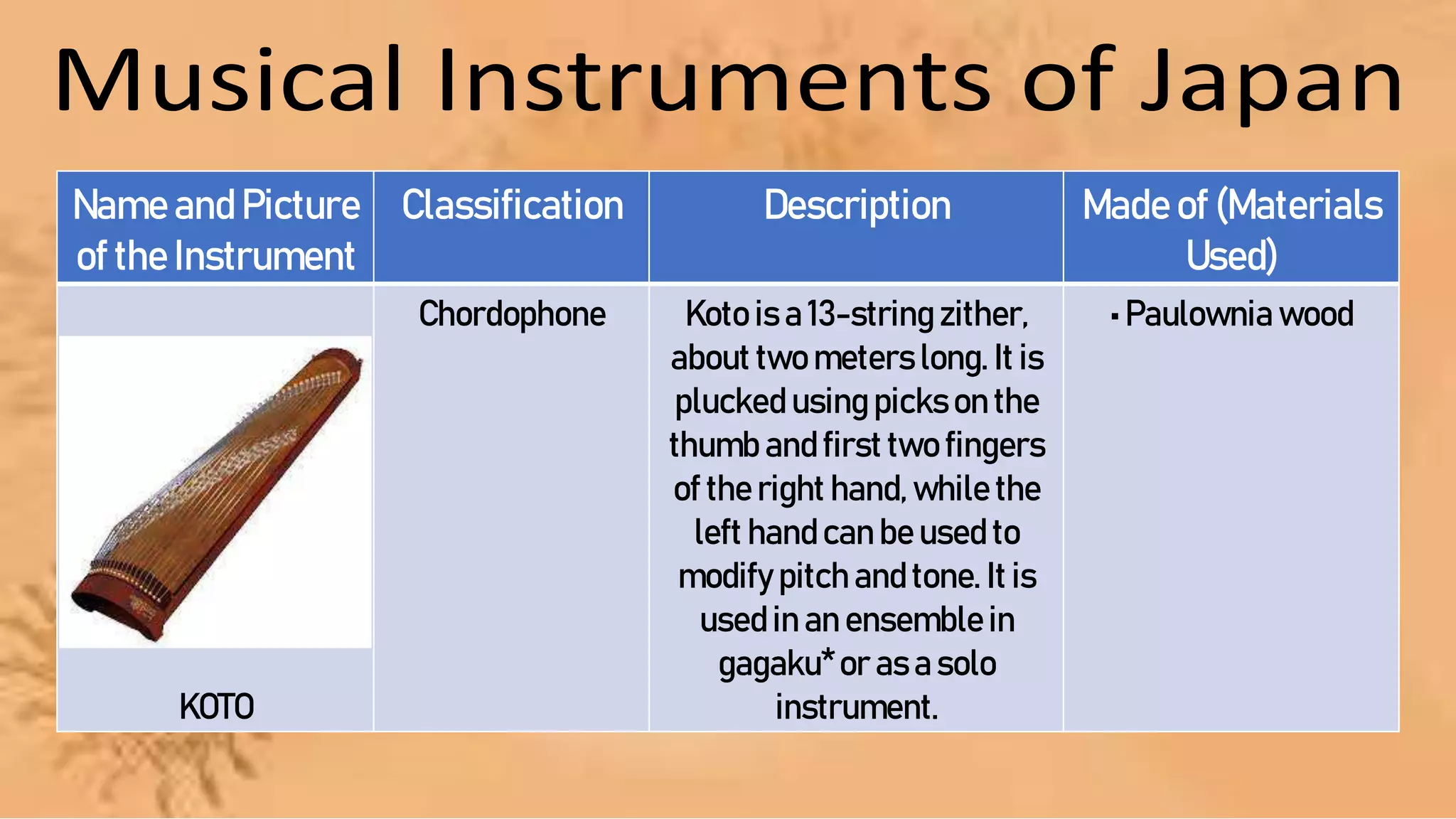 Musical Instruments of Japan

| Name and Picture of the Instrument | Classification | Description | Made of (Materials Used) |
|---|---|---|---|
| KOTO | Chordophone | Koto is a 13-string zither, about two meters long. It is plucked using picks on the thumb and first two fingers of the right hand, while the left hand can be used to modify pitch and tone. It is used in an ensemble in gagaku* or as a solo instrument. | ▪ Paulownia wood |